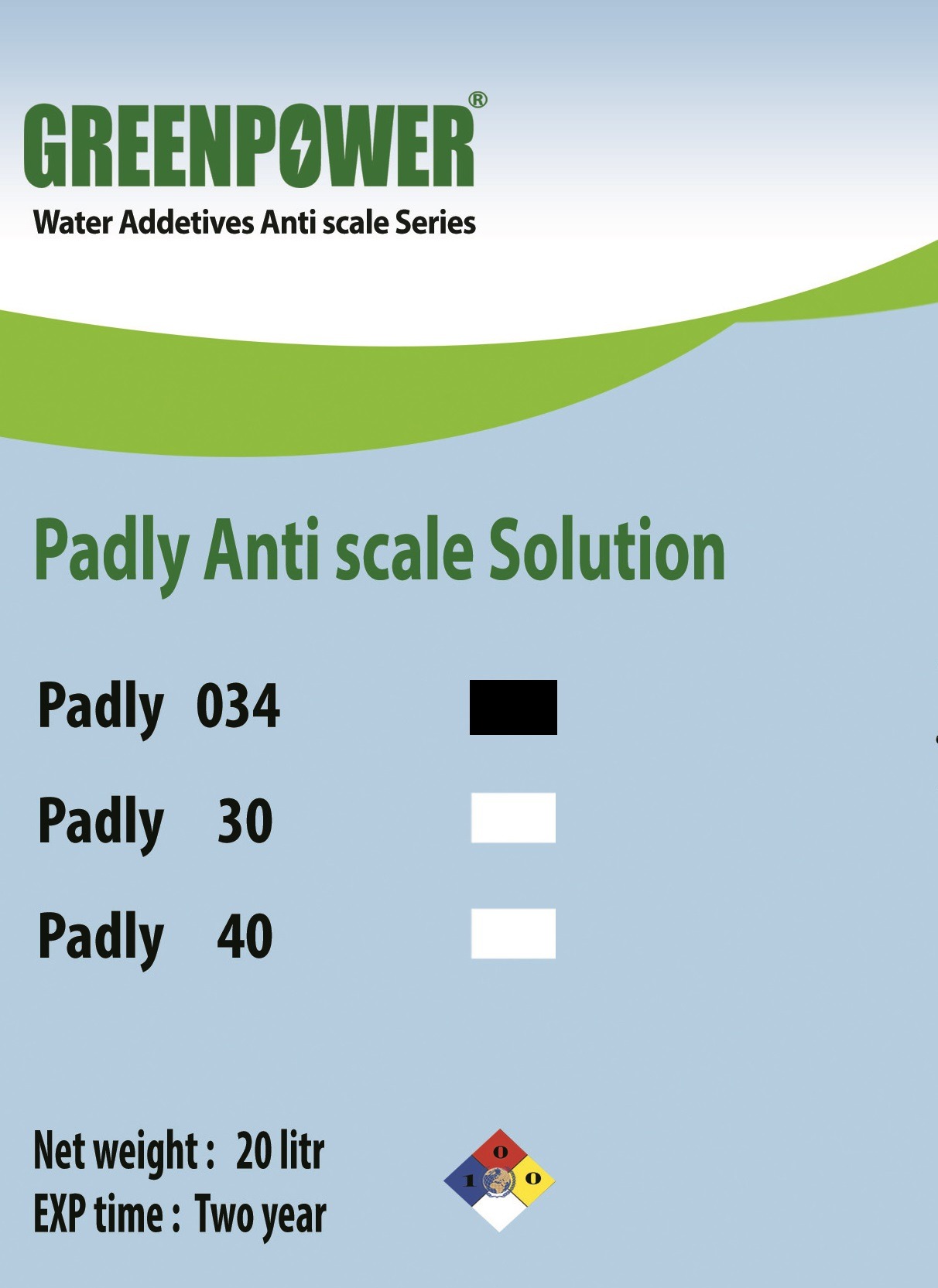 GREENPOWER®
Water Addetives Anti scale Series

Padly Anti scale Solution

Padly 034

Padly 30

Padly 40

Net weight : 20 litr
EXP time : Two year

0
1 0